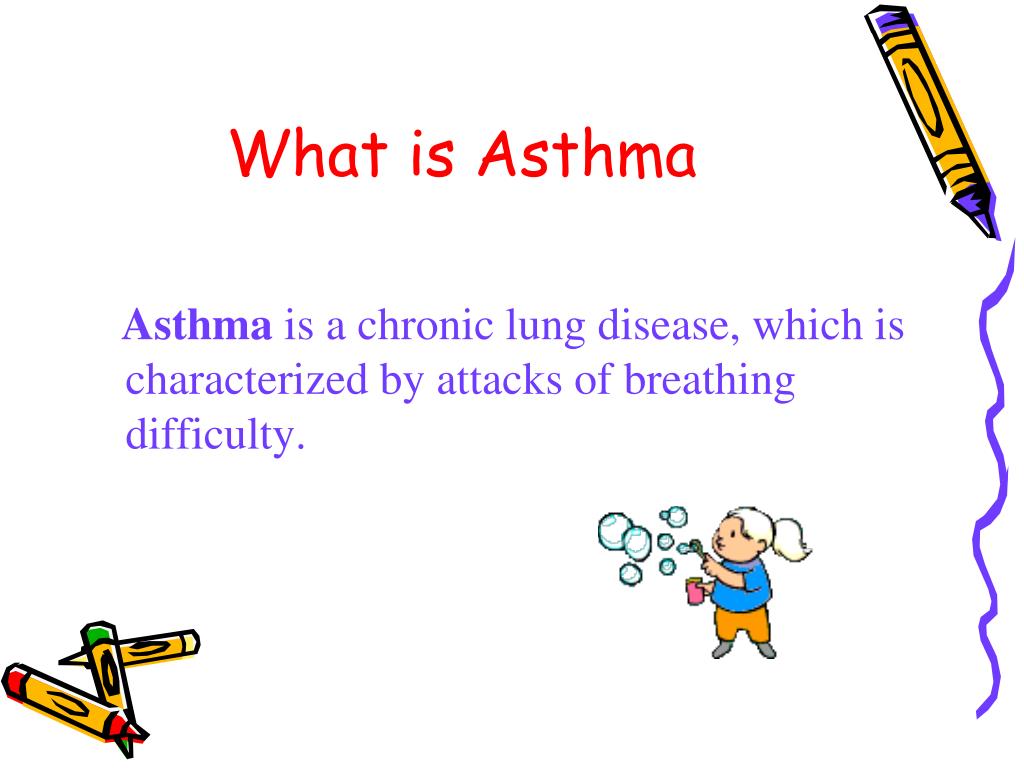 What is Asthma

Asthma is a chronic lung disease, which is characterized by attacks of breathing difficulty.